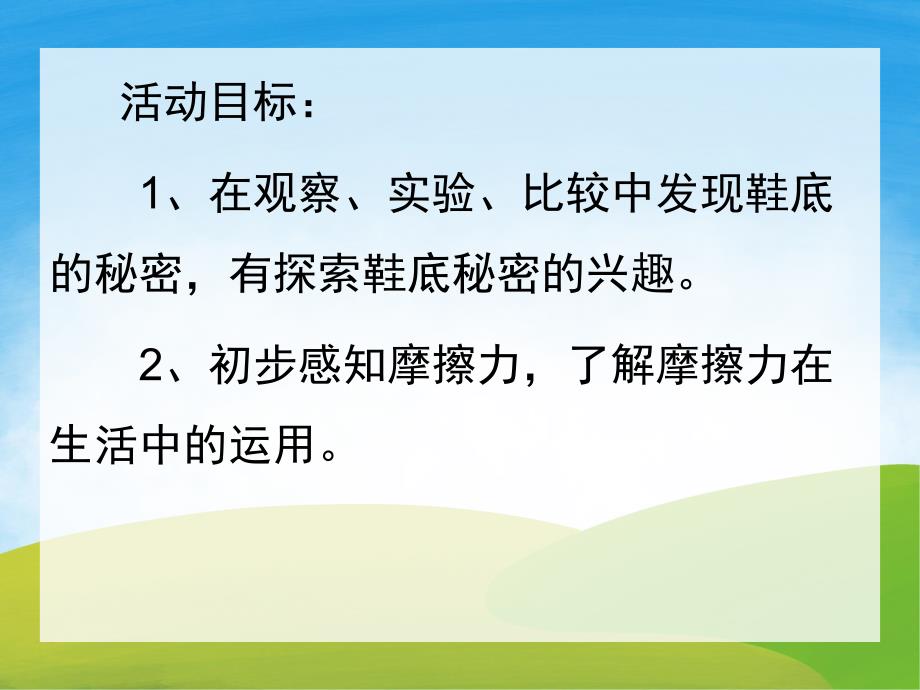 活动目标：

1、在观察、实验、比较中发现鞋底的秘密，有探索鞋底秘密的兴趣。

2、初步感知摩擦力，了解摩擦力在生活中的运用。